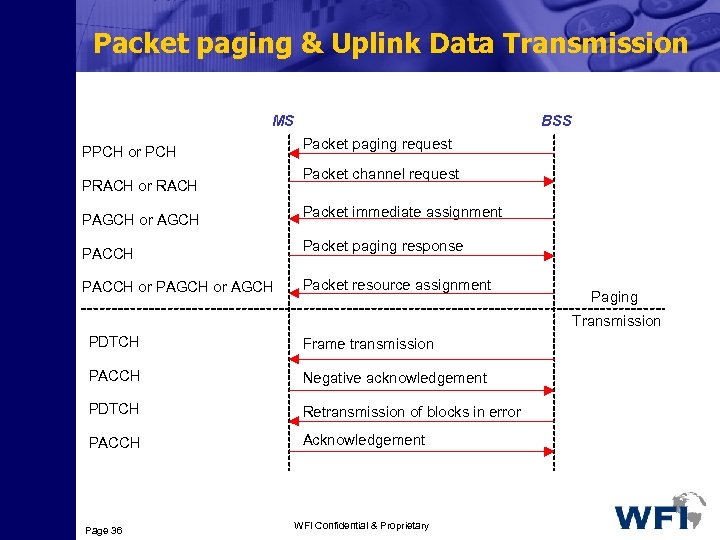 Packet paging & Uplink Data Transmission

MS

BSS

PPCH or PCH

Packet paging request

PRACH or RACH

Packet channel request

PAGCH or AGCH

Packet immediate assignment

PACCH

Packet paging response

PACCH or PAGCH or AGCH

Packet resource assignment

Paging

Transmission

PDTCH

Frame transmission

PACCH

Negative acknowledgement

PDTCH

Retransmission of blocks in error

PACCH

Acknowledgement

Page 36

WFI Confidential & Proprietary

WFI